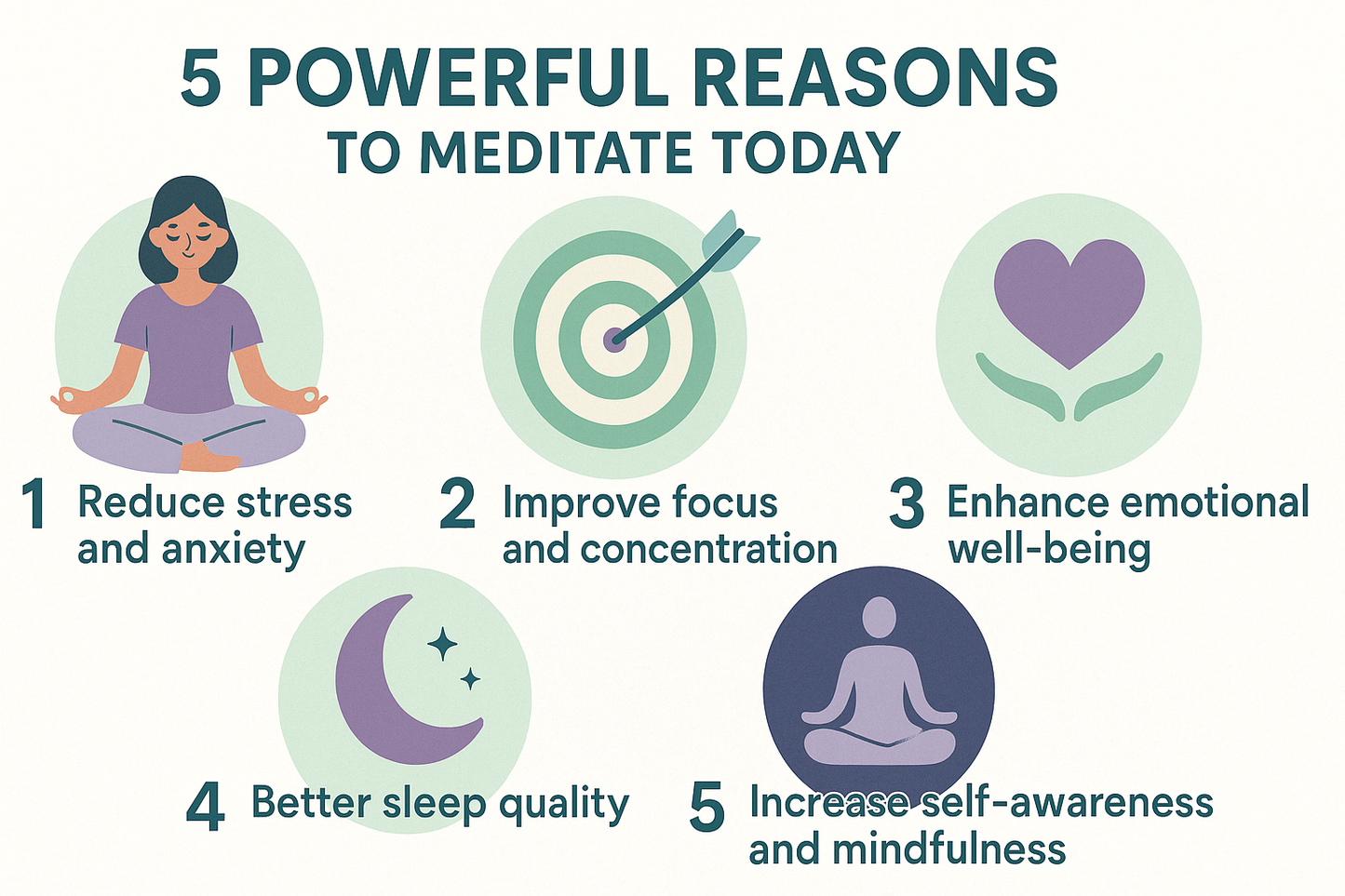 5 POWERFUL REASONS
TO MEDITATE TODAY

1 Reduce stress and anxiety

2 Improve focus and concentration

3 Enhance emotional well-being

4 Better sleep quality

5 Increase self-awareness and mindfulness